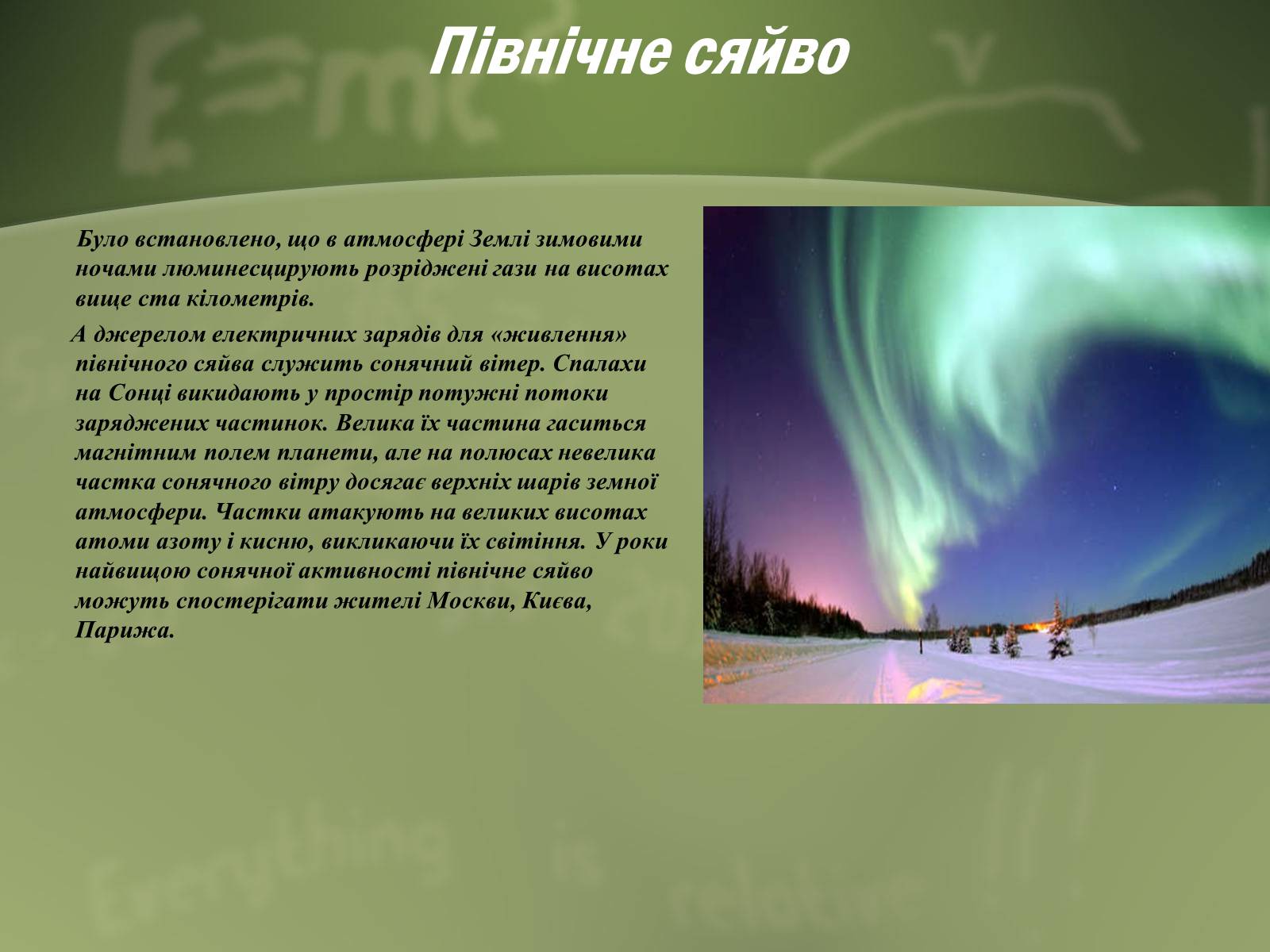 Північне сяйво

Було встановлено, що в атмосфері Землі зимовими ночами люминесцирують розріджені гази на висотах вище ста кілометрів.

А джерелом електричних зарядів для «живлення» північного сяйва служить сонячний вітер. Спалахи на Сонці викидають у простір потужні потоки заряджених частинок. Велика їх частина гаситься магнітним полем планети, але на полюсах невелика частка сонячного вітру досягає верхніх шарів земної атмосфери. Частки атакують на великих висотах атоми азоту і кисню, викликаючи їх світіння. У роки найвищою сонячної активності північне сяйво можуть спостерігати жителі Москви, Києва, Парижа.